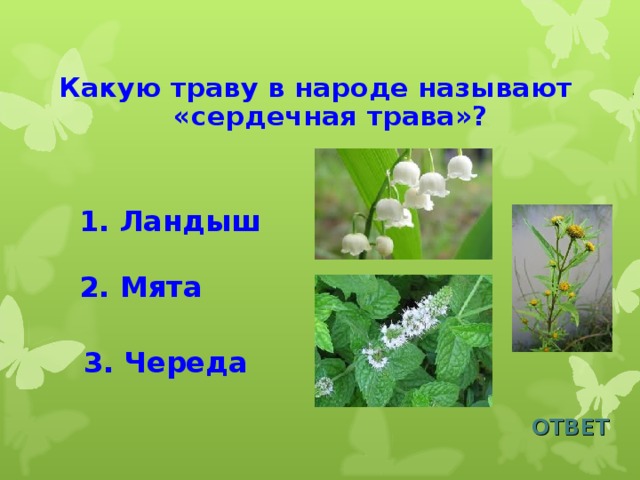 Какую траву в народе называют «сердечная трава»?

1. Ландыш

2. Мята

3. Череда

ОТВЕТ